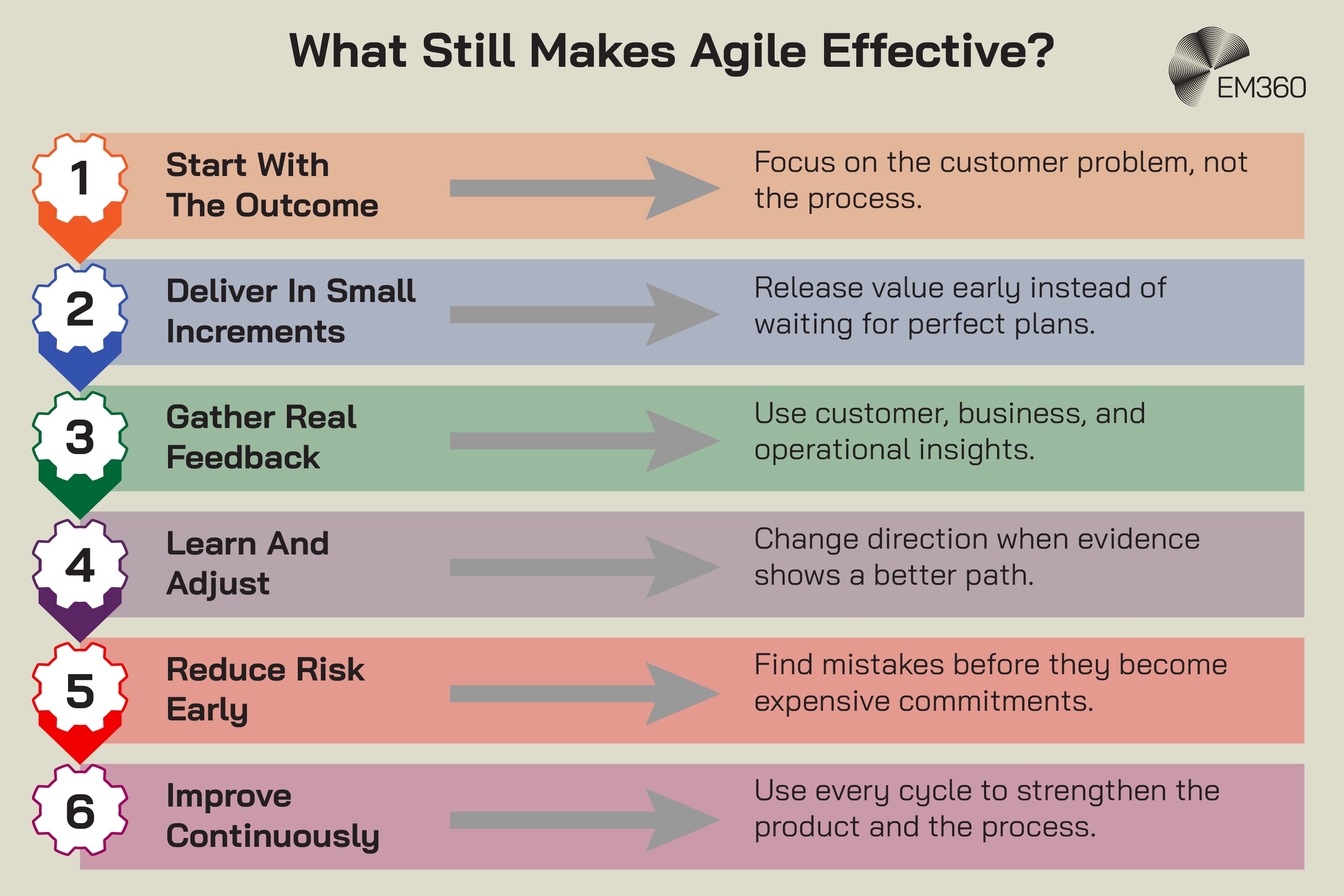 What Still Makes Agile Effective?

EM360

1
Start With The Outcome
Focus on the customer problem, not the process.

2
Deliver In Small Increments
Release value early instead of waiting for perfect plans.

3
Gather Real Feedback
Use customer, business, and operational insights.

4
Learn And Adjust
Change direction when evidence shows a better path.

5
Reduce Risk Early
Find mistakes before they become expensive commitments.

6
Improve Continuously
Use every cycle to strengthen the product and the process.